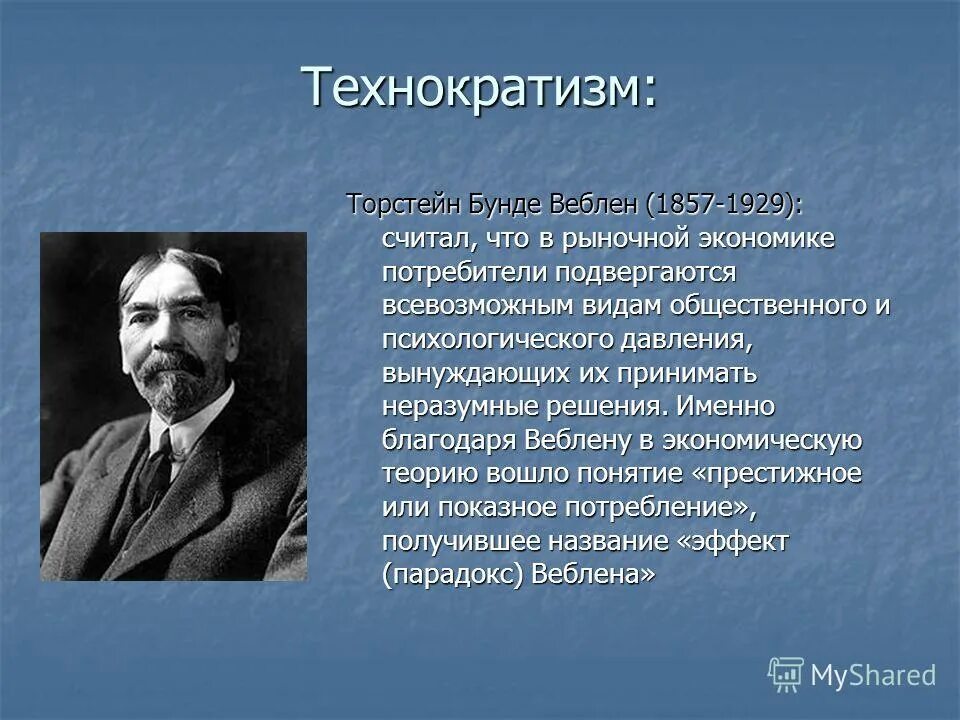 Технократизм:

Торстейн Бунде Веблен (1857-1929): считал, что в рыночной экономике потребители подвергаются всевозможным видам общественного и психологического давления, вынуждающих их принимать неразумные решения. Именно благодаря Веблену в экономическую теорию вошло понятие «престижное или показное потребление», получившее название «эффект (парадокс) Веблена»

MyShared